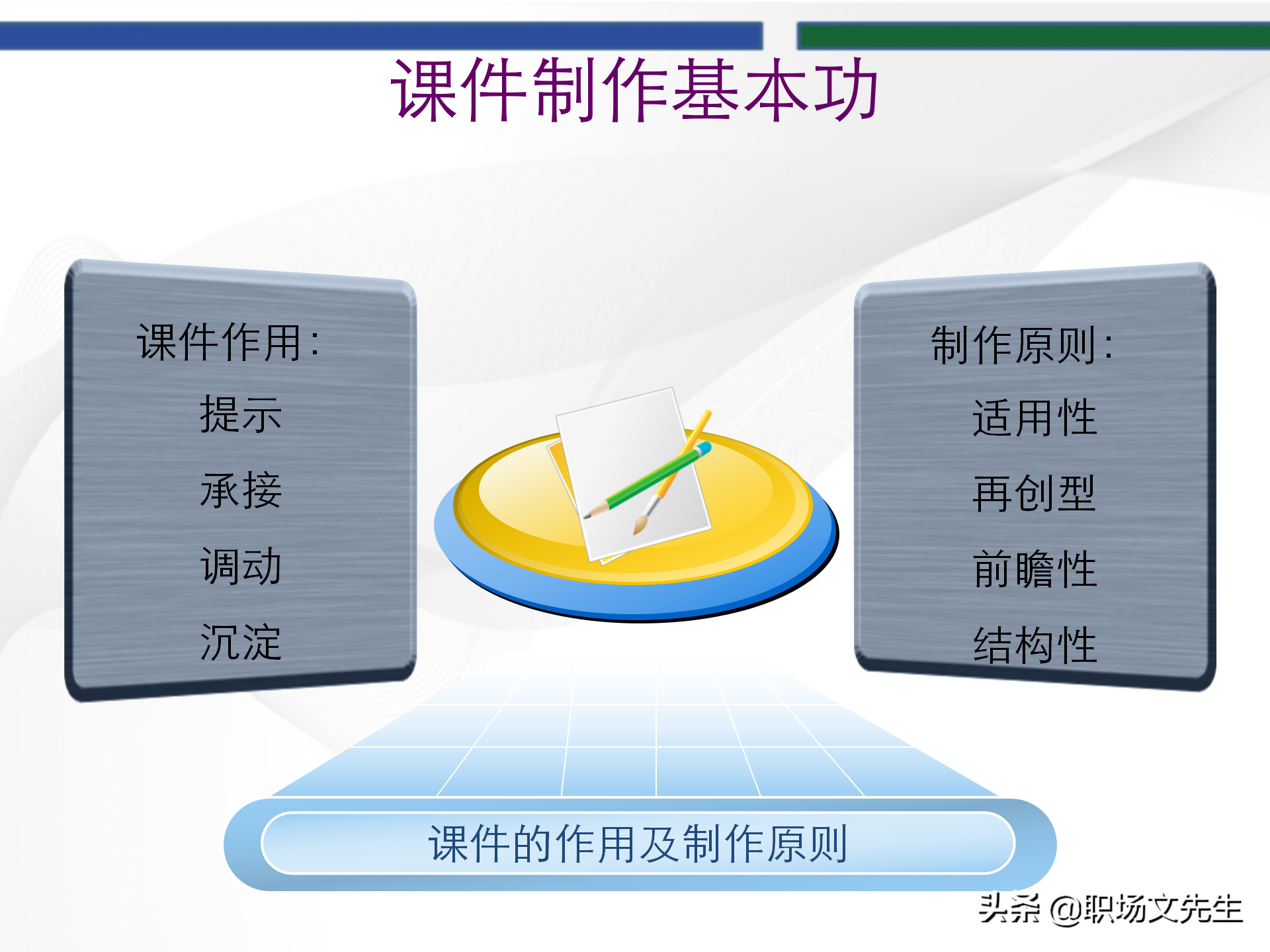 课件制作基本功

课件作用：
提示
承接
调动
沉淀

制作原则：
适用性
再创型
前瞻性
结构性

课件的作用及制作原则

头条 @职场文先生